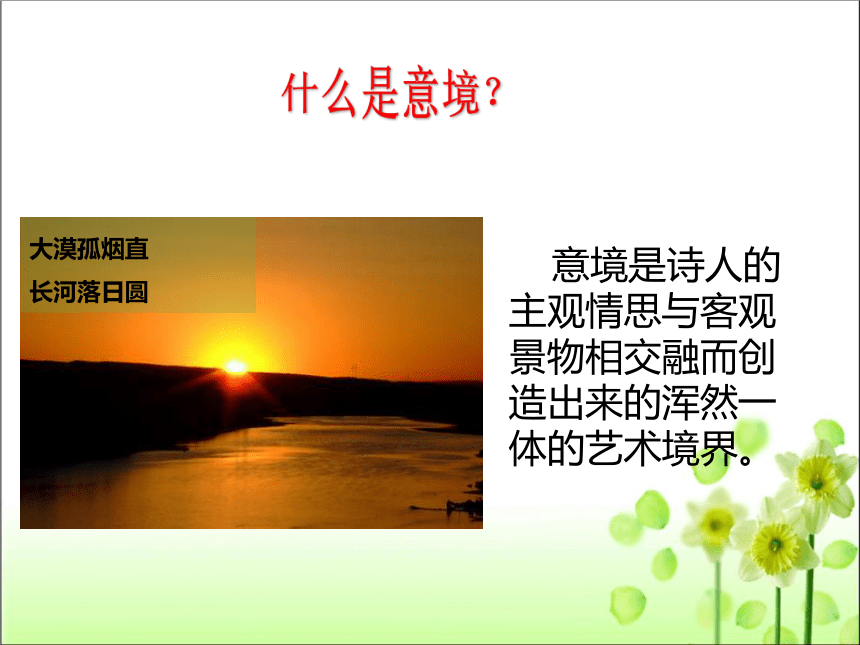 什么是意境？

大漠孤烟直
长河落日圆

意境是诗人的主观情思与客观景物相交融而创造出来的浑然一体的艺术境界。